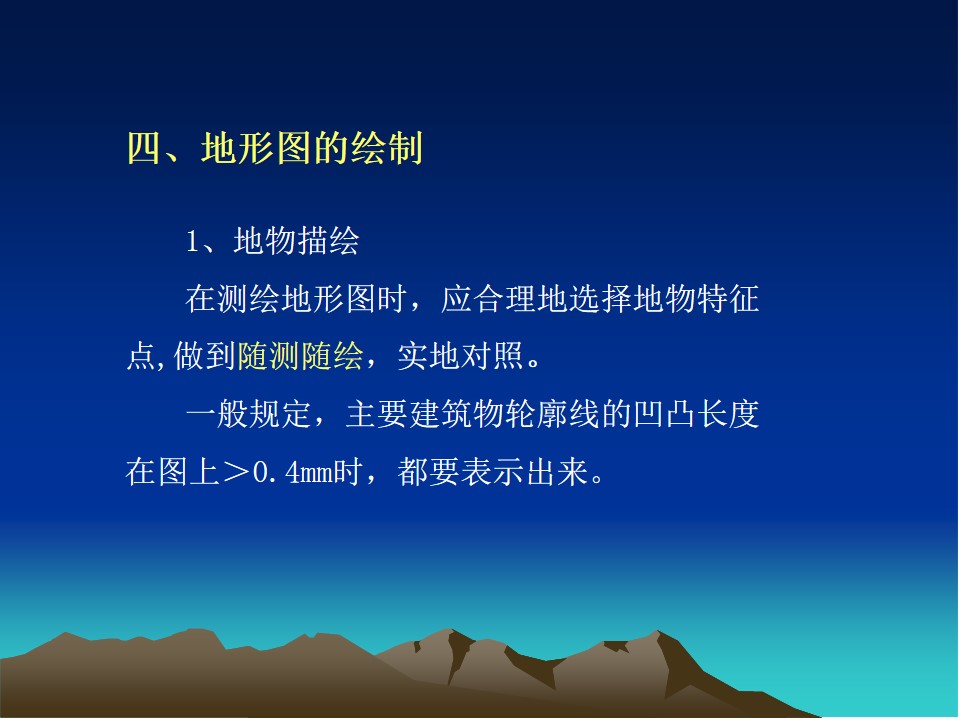 四、地形图的绘制

1、地物描绘

在测绘地形图时，应合理地选择地物特征点,做到随测随绘，实地对照。

一般规定，主要建筑物轮廓线的凹凸长度在图上＞0.4mm时，都要表示出来。